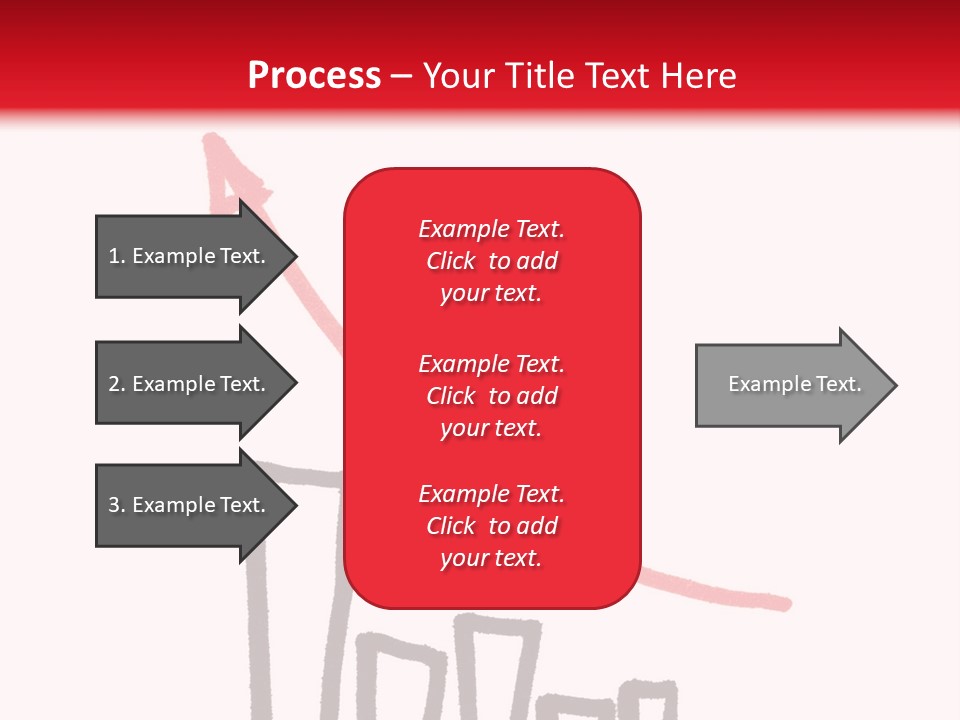 Process – Your Title Text Here

1. Example Text.

2. Example Text.

3. Example Text.

Example Text. Click to add your text.

Example Text. Click to add your text.

Example Text. Click to add your text.

Example Text.